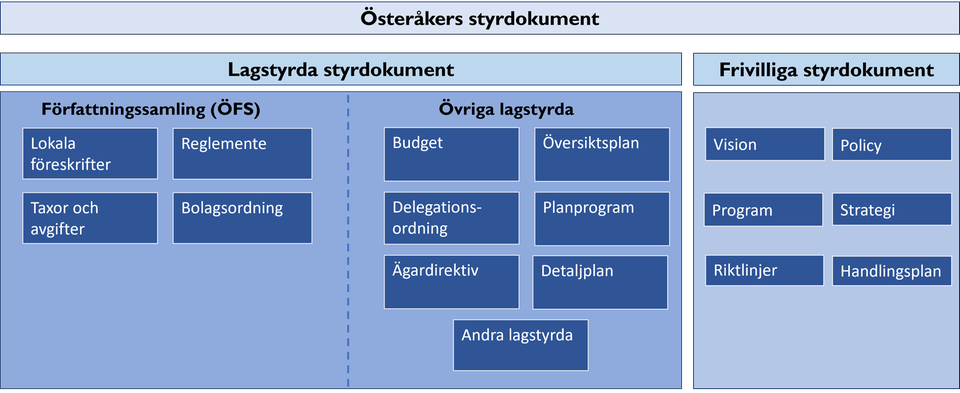 Österåkers styrdokument

Lagstyrda styrdokument

Författningssamling (ÖFS)

Lokala föreskrifter

Reglemente

Taxor och avgifter

Bolagsordning

Övriga lagstyrda

Budget

Översiktsplan

Delegationsordning

Planprogram

Ägardirektiv

Detaljplan

Andra lagstyrda

Frivilliga styrdokument

Vision

Policy

Program

Strategi

Riktlinjer

Handlingsplan